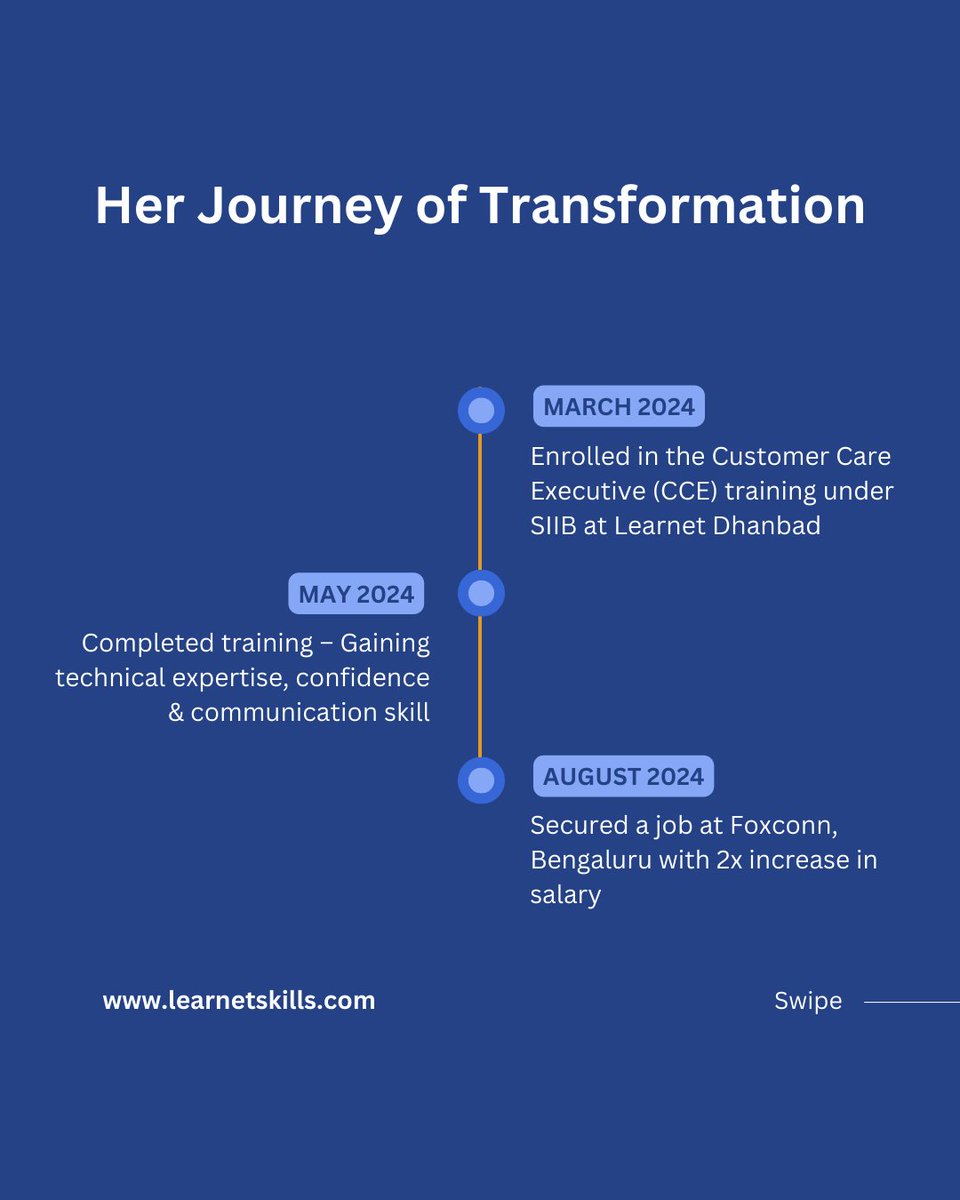 Her Journey of Transformation

MARCH 2024

Enrolled in the Customer Care Executive (CCE) training under SIIB at Learnet Dhanbad

MAY 2024

Completed training – Gaining technical expertise, confidence & communication skill

AUGUST 2024

Secured a job at Foxconn, Bengaluru with 2x increase in salary

www.learnetskills.com

Swipe